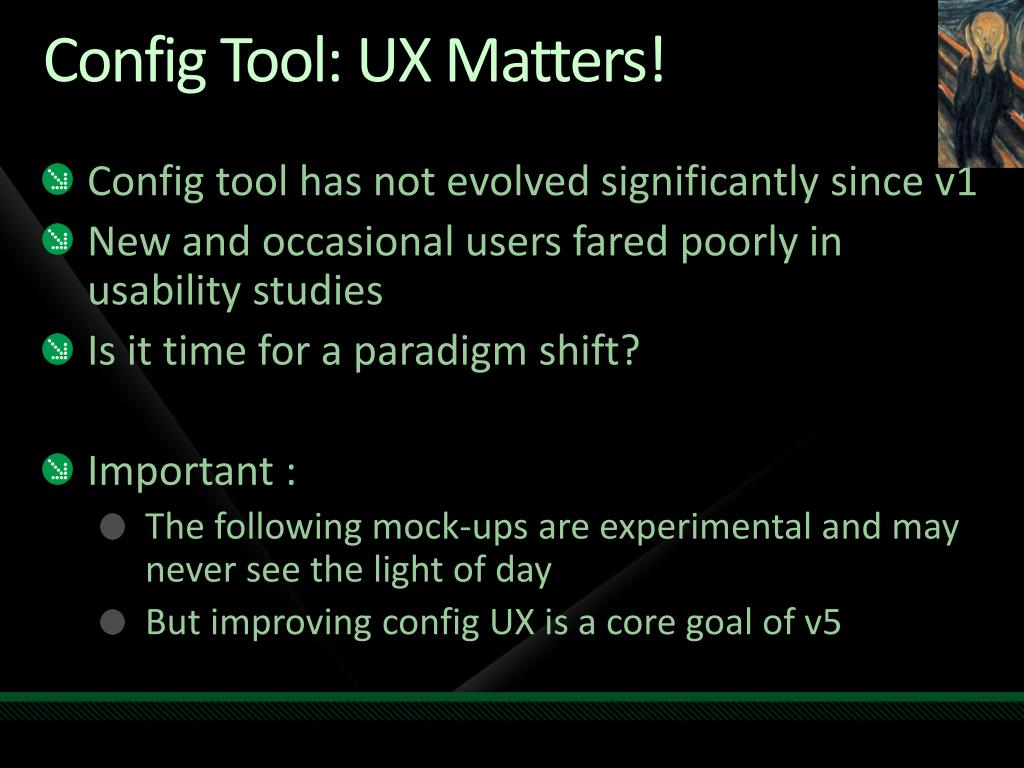 Config Tool: UX Matters!

Config tool has not evolved significantly since v1

New and occasional users fared poorly in usability studies

Is it time for a paradigm shift?

Important :

The following mock-ups are experimental and may never see the light of day

But improving config UX is a core goal of v5